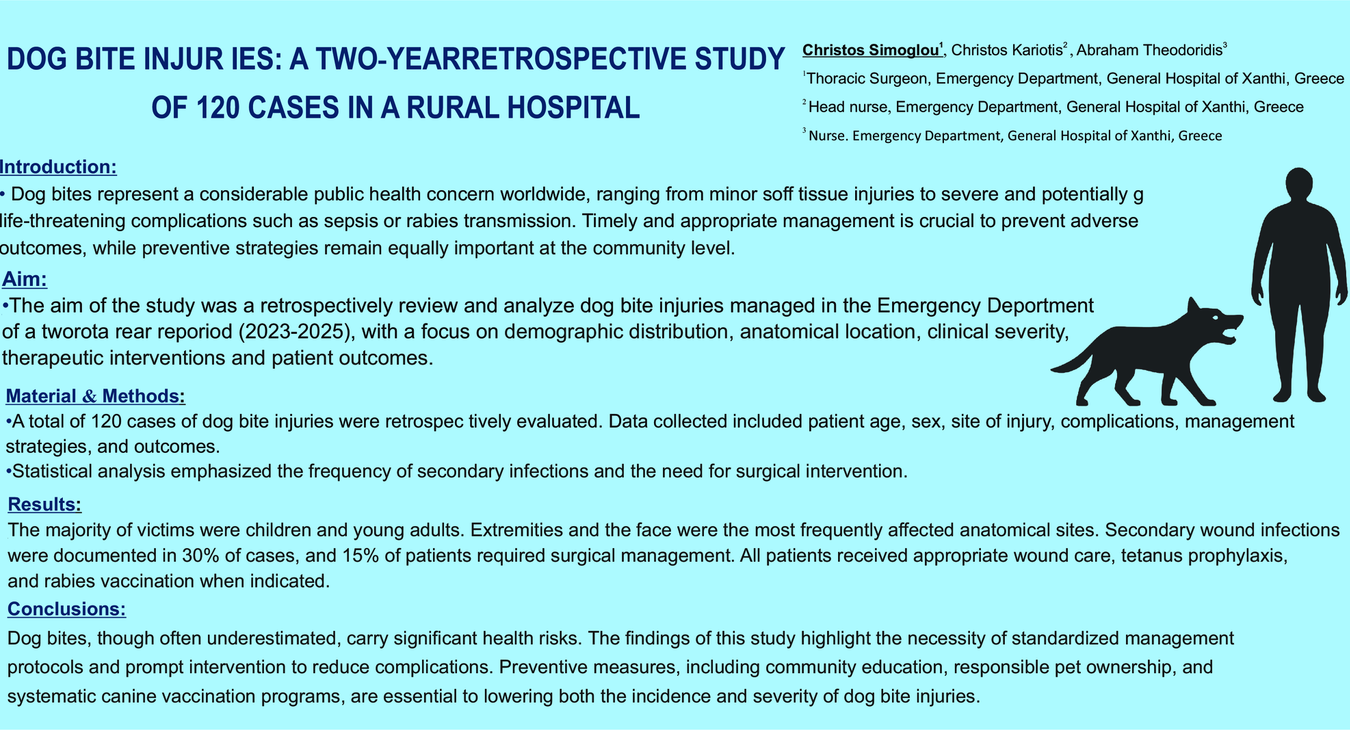 DOG BITE INJUR IES: A TWO-YEARRETROSPECTIVE STUDY OF 120 CASES IN A RURAL HOSPITAL

Christos Simoglou$^1$, Christos Kariotis$^2$, Abraham Theodoridis$^3$
$^1$Thoracic Surgeon, Emergency Department, General Hospital of Xanthi, Greece
$^2$Head nurse, Emergency Department, General Hospital of Xanthi, Greece
$^3$Nurse. Emergency Department, General Hospital of Xanthi, Greece

Introduction:
• Dog bites represent a considerable public health concern worldwide, ranging from minor soff tissue injuries to severe and potentially g life-threatening complications such as sepsis or rabies transmission. Timely and appropriate management is crucial to prevent adverse outcomes, while preventive strategies remain equally important at the community level.

Aim:
•The aim of the study was a retrospectively review and analyze dog bite injuries managed in the Emergency Deportment of a tworota rear reporiod (2023-2025), with a focus on demographic distribution, anatomical location, clinical severity, therapeutic interventions and patient outcomes.

Material & Methods:
•A total of 120 cases of dog bite injuries were retrospec tively evaluated. Data collected included patient age, sex, site of injury, complications, management strategies, and outcomes.
•Statistical analysis emphasized the frequency of secondary infections and the need for surgical intervention.

Results:
The majority of victims were children and young adults. Extremities and the face were the most frequently affected anatomical sites. Secondary wound infections were documented in 30% of cases, and 15% of patients required surgical management. All patients received appropriate wound care, tetanus prophylaxis, and rabies vaccination when indicated.

Conclusions:
Dog bites, though often underestimated, carry significant health risks. The findings of this study highlight the necessity of standardized management protocols and prompt intervention to reduce complications. Preventive measures, including community education, responsible pet ownership, and systematic canine vaccination programs, are essential to lowering both the incidence and severity of dog bite injuries.